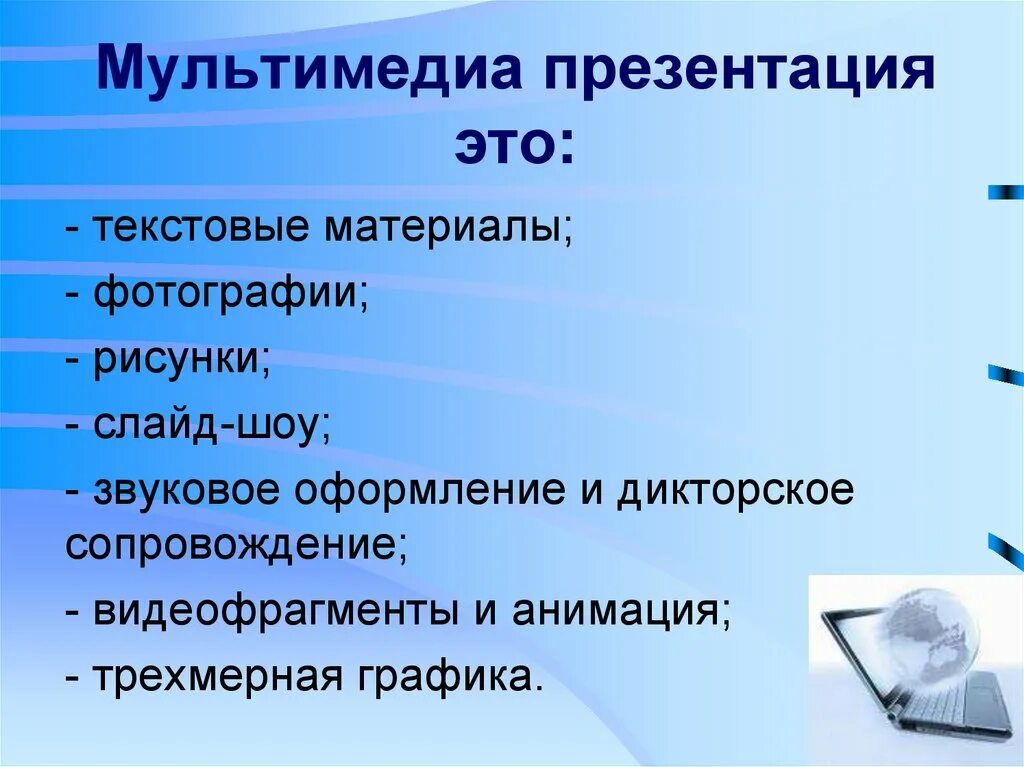 Мультимедиа презентация это:

- текстовые материалы;
- фотографии;
- рисунки;
- слайд-шоу;
- звуковое оформление и дикторское сопровождение;
- видеофрагменты и анимация;
- трехмерная графика.